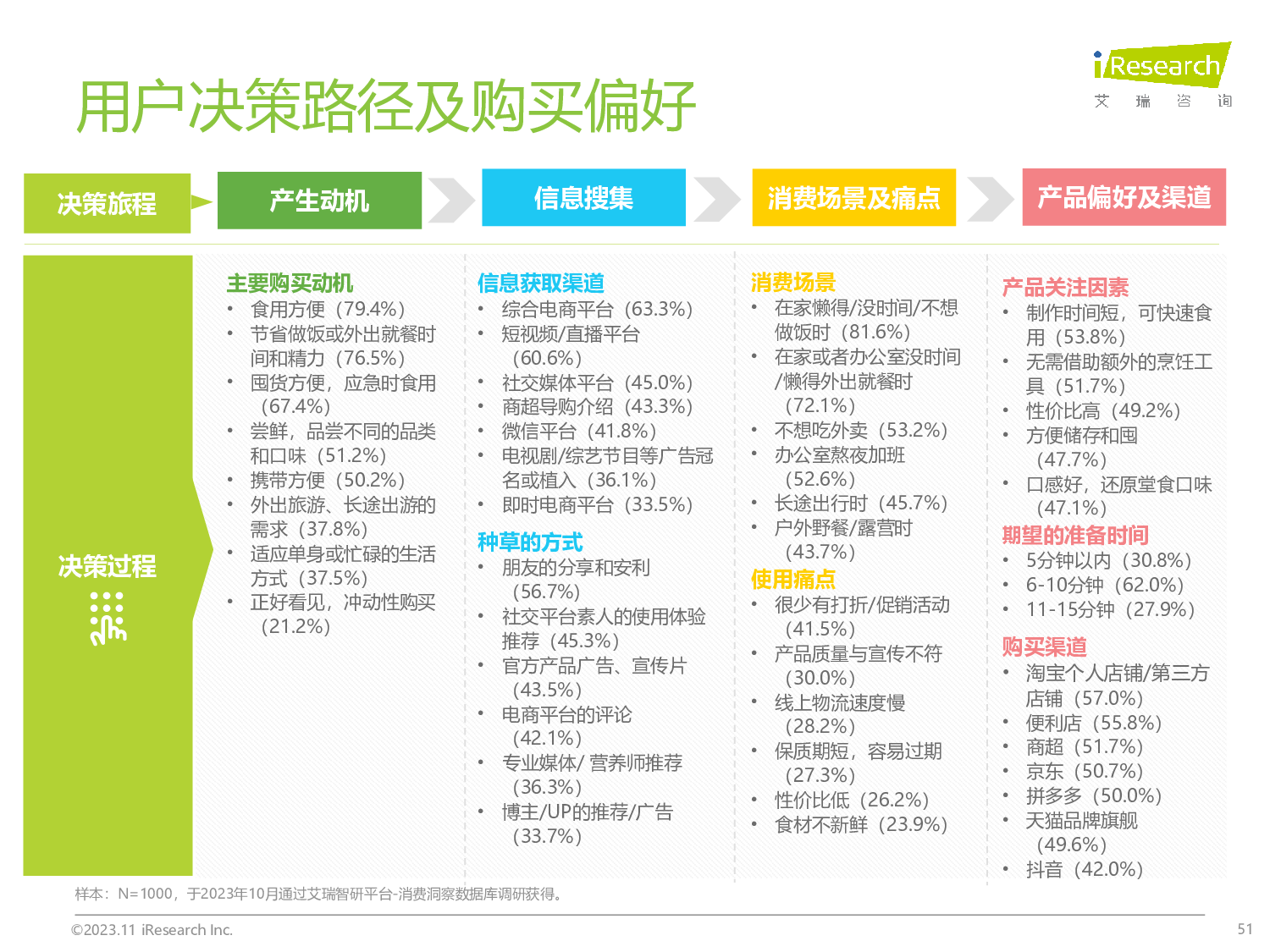 iResearch
艾 瑞 咨 询

用户决策路径及购买偏好

决策旅程

产生动机

信息搜集

消费场景及痛点

产品偏好及渠道

决策过程

主要购买动机
• 食用方便（79.4%）
• 节省做饭或外出就餐时间和精力（76.5%）
• 囤货方便，应急时食用（67.4%）
• 尝鲜，品尝不同的品类和口味（51.2%）
• 携带方便（50.2%）
• 外出旅游、长途出游的需求（37.8%）
• 适应单身或忙碌的生活方式（37.5%）
• 正好看见，冲动性购买（21.2%）

信息获取渠道
• 综合电商平台（63.3%）
• 短视频/直播平台（60.6%）
• 社交媒体平台（45.0%）
• 商超导购介绍（43.3%）
• 微信平台（41.8%）
• 电视剧/综艺节目等广告冠名或植入（36.1%）
• 即时电商平台（33.5%）

种草的方式
• 朋友的分享和安利（56.7%）
• 社交平台素人的使用体验推荐（45.3%）
• 官方产品广告、宣传片（43.5%）
• 电商平台的评论（42.1%）
• 专业媒体/ 营养师推荐（36.3%）
• 博主/UP的推荐/广告（33.7%）

消费场景
• 在家懒得/没时间/不想做饭时（81.6%）
• 在家或者办公室没时间/懒得外出就餐时（72.1%）
• 不想吃外卖（53.2%）
• 办公室熬夜加班（52.6%）
• 长途出行时（45.7%）
• 户外野餐/露营时（43.7%）

使用痛点
• 很少有打折/促销活动（41.5%）
• 产品质量与宣传不符（30.0%）
• 线上物流速度慢（28.2%）
• 保质期短，容易过期（27.3%）
• 性价比低（26.2%）
• 食材不新鲜（23.9%）

产品关注因素
• 制作时间短，可快速食用（53.8%）
• 无需借助额外的烹饪工具（51.7%）
• 性价比高（49.2%）
• 方便储存和囤（47.7%）
• 口感好，还原堂食口味（47.1%）

期望的准备时间
• 5分钟以内（30.8%）
• 6-10分钟（62.0%）
• 11-15分钟（27.9%）

购买渠道
• 淘宝个人店铺/第三方店铺（57.0%）
• 便利店（55.8%）
• 商超（51.7%）
• 京东（50.7%）
• 拼多多（50.0%）
• 天猫品牌旗舰（49.6%）
• 抖音（42.0%）

样本：N=1000，于2023年10月通过艾瑞智研平台-消费洞察数据库调研获得。

©2023.11 iResearch Inc.

51